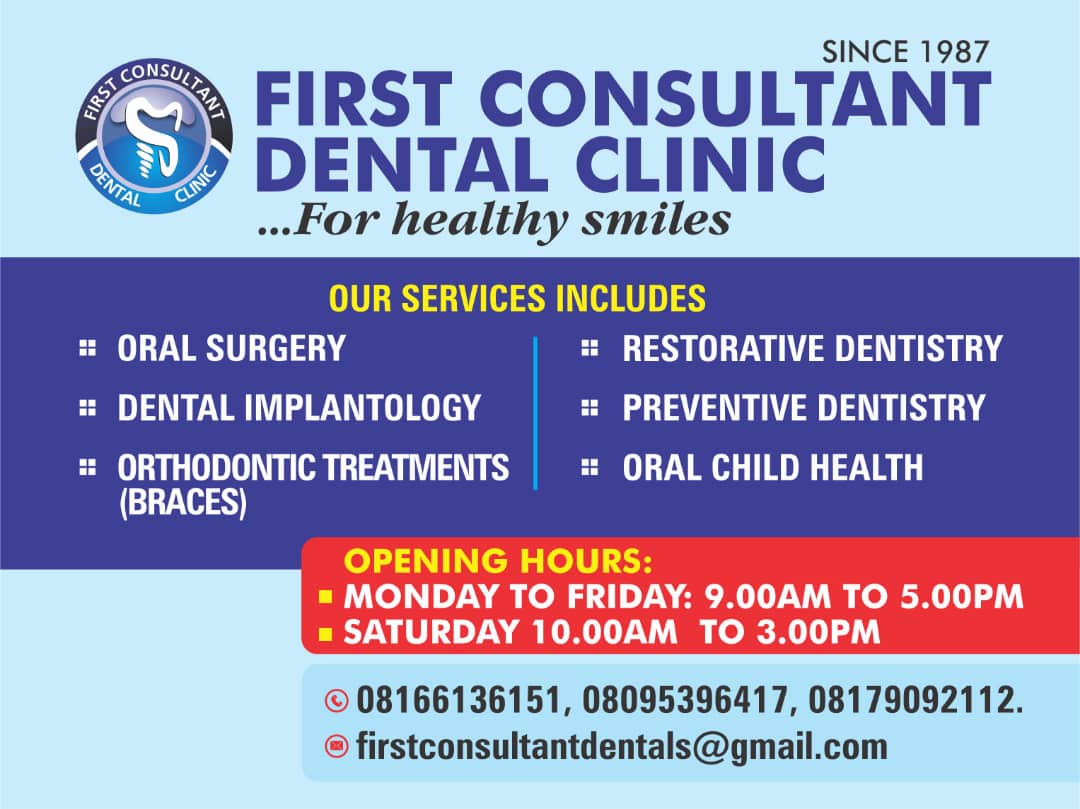 FIRST CONSULTANT
DENTAL CLINIC

SINCE 1987
FIRST CONSULTANT
DENTAL CLINIC
...For healthy smiles

OUR SERVICES INCLUDES
ORAL SURGERY
DENTAL IMPLANTOLOGY
ORTHODONTIC TREATMENTS (BRACES)

RESTORATIVE DENTISTRY
PREVENTIVE DENTISTRY
ORAL CHILD HEALTH

OPENING HOURS:
MONDAY TO FRIDAY: 9.00AM TO 5.00PM
SATURDAY 10.00AM TO 3.00PM

08166136151, 08095396417, 08179092112.
firstconsultantdentals@gmail.com